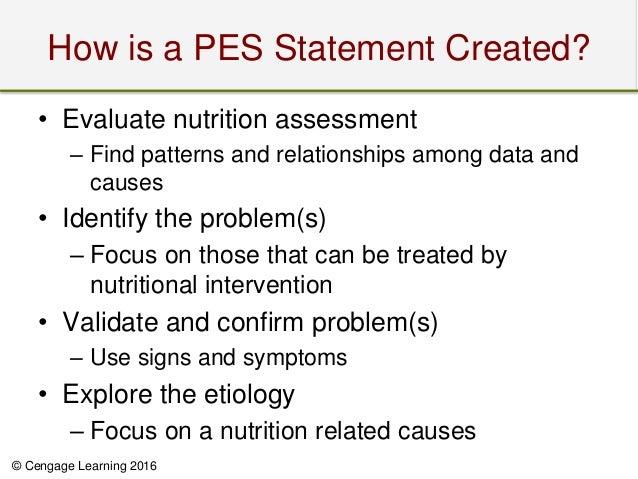 How is a PES Statement Created?

• Evaluate nutrition assessment
– Find patterns and relationships among data and causes
• Identify the problem(s)
– Focus on those that can be treated by nutritional intervention
• Validate and confirm problem(s)
– Use signs and symptoms
• Explore the etiology
– Focus on a nutrition related causes

© Cengage Learning 2016